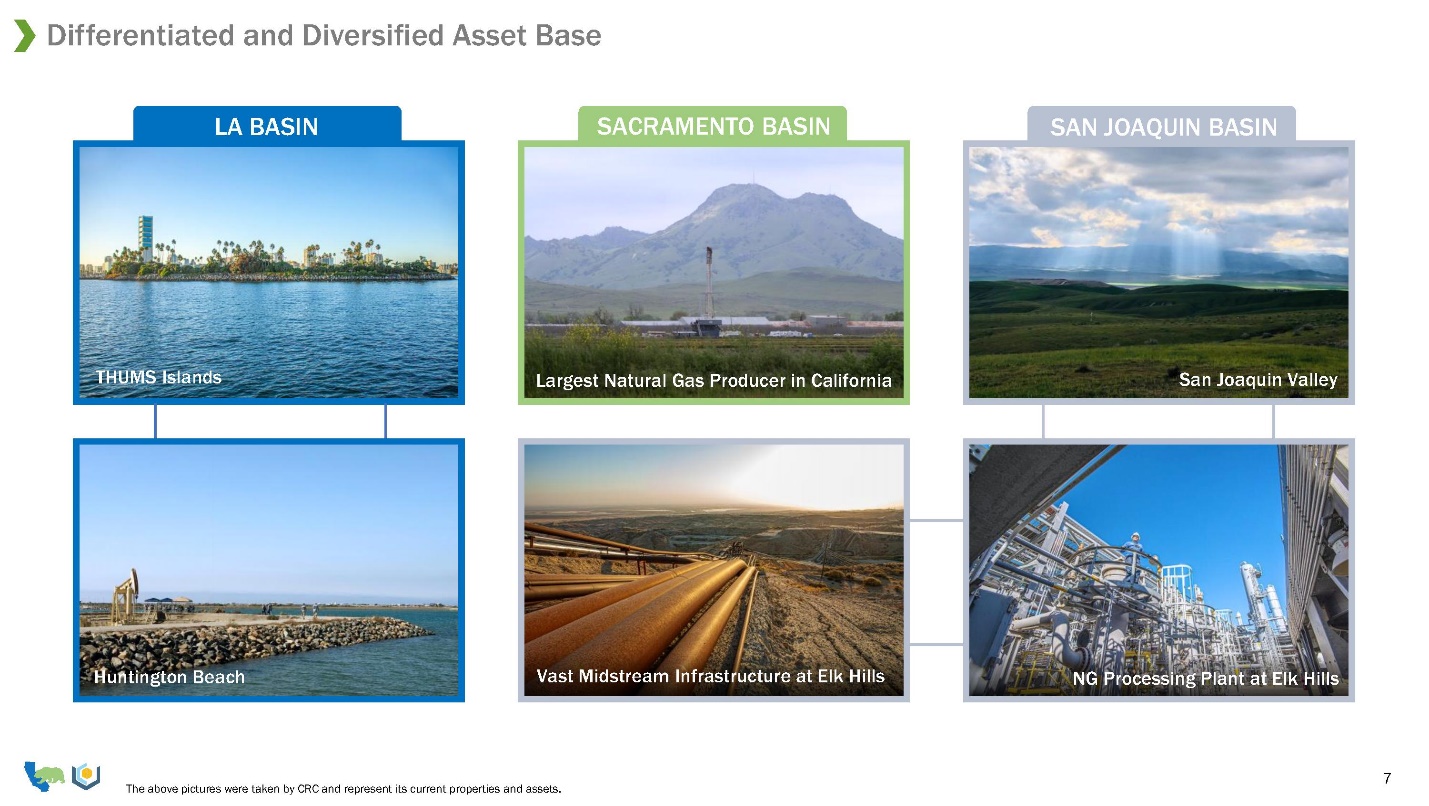 Differentiated and Diversified Asset Base

LA BASIN

THUMS Islands

Huntington Beach

SACRAMENTO BASIN

Largest Natural Gas Producer in California

Vast Midstream Infrastructure at Elk Hills

SAN JOAQUIN BASIN

San Joaquin Valley

NG Processing Plant at Elk Hills

The above pictures were taken by CRC and represent its current properties and assets.

7